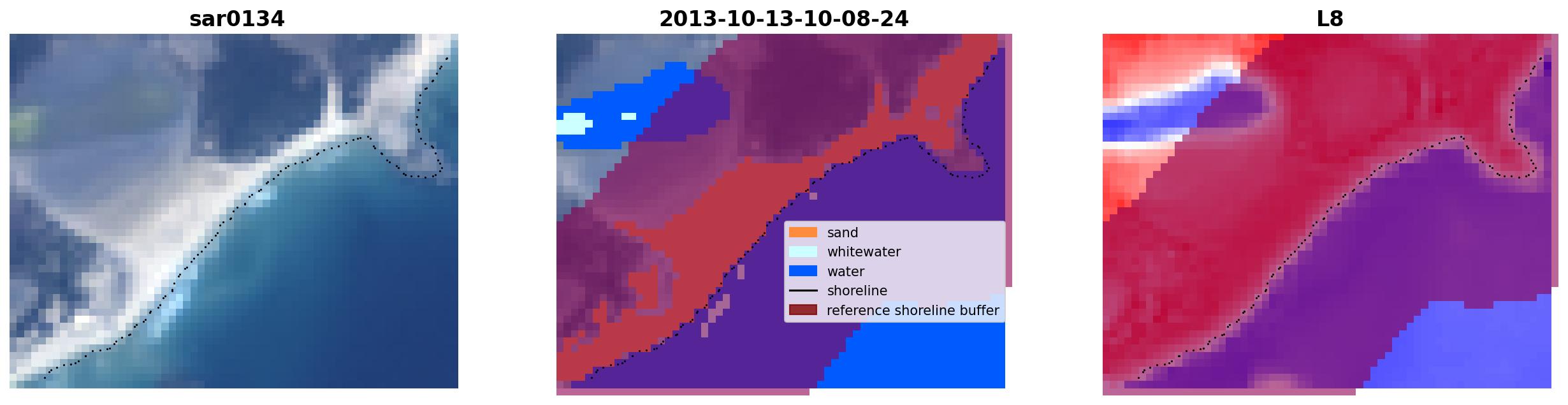 sar0134

2013-10-13-10-08-24

sand
whitewater
water
shoreline
reference shoreline buffer

L8